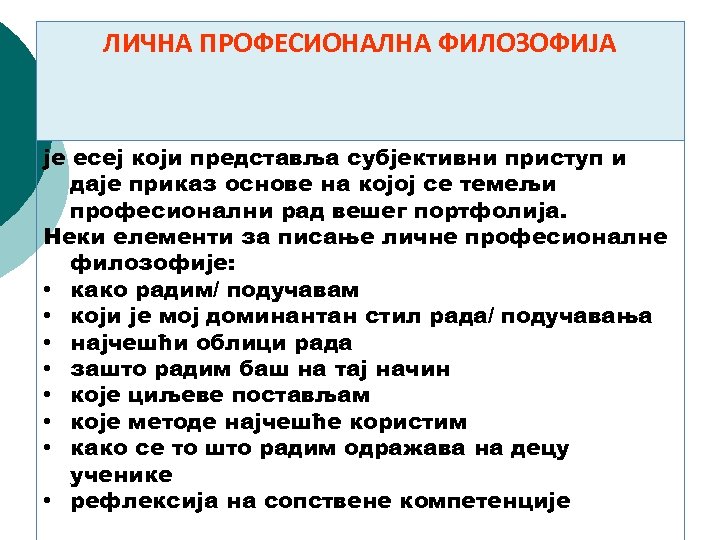 ЛИЧНА ПРОФЕСИОНАЛНА ФИЛОЗОФИЈА

је есеј који представља субјективни приступ и даје приказ основе на којој се темељи професионални рад вешег портфолија.
Неки елементи за писање личне професионалне филозофије:
• како радим/ подучавам
• који је мој доминантан стил рада/ подучавања
• најчешћи облици рада
• зашто радим баш на тај начин
• које циљеве постављам
• које методе најчешће користим
• како се то што радим одражава на децу ученике
• рефлексија на сопствене компетенције